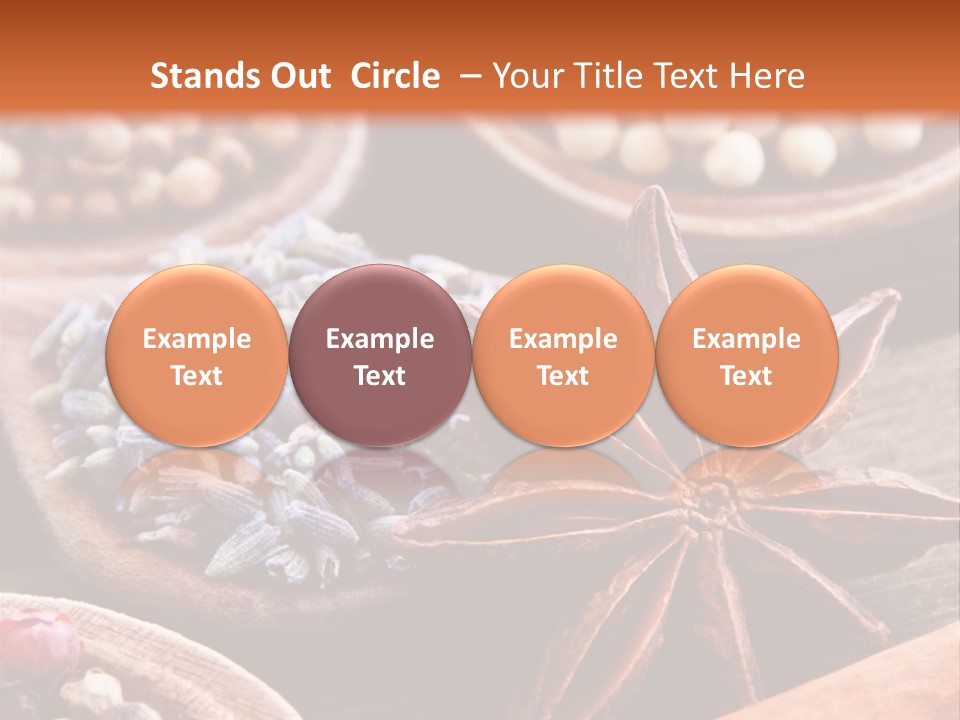 Stands Out Circle – Your Title Text Here

Example Text

Example Text

Example Text

Example Text